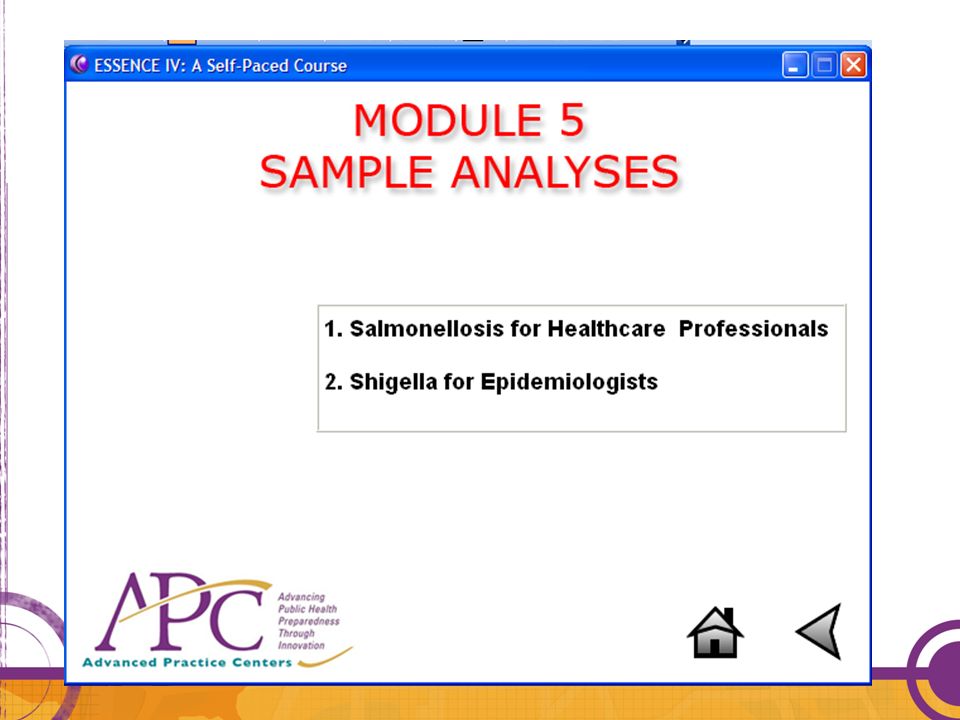 ESSENCE IV: A Self-Paced Course

MODULE 5
SAMPLE ANALYSES

1. Salmonellosis for Healthcare Professionals

2. Shigella for Epidemiologists

APC
Advancing Public Health Preparedness Through Innovation
Advanced Practice Centers